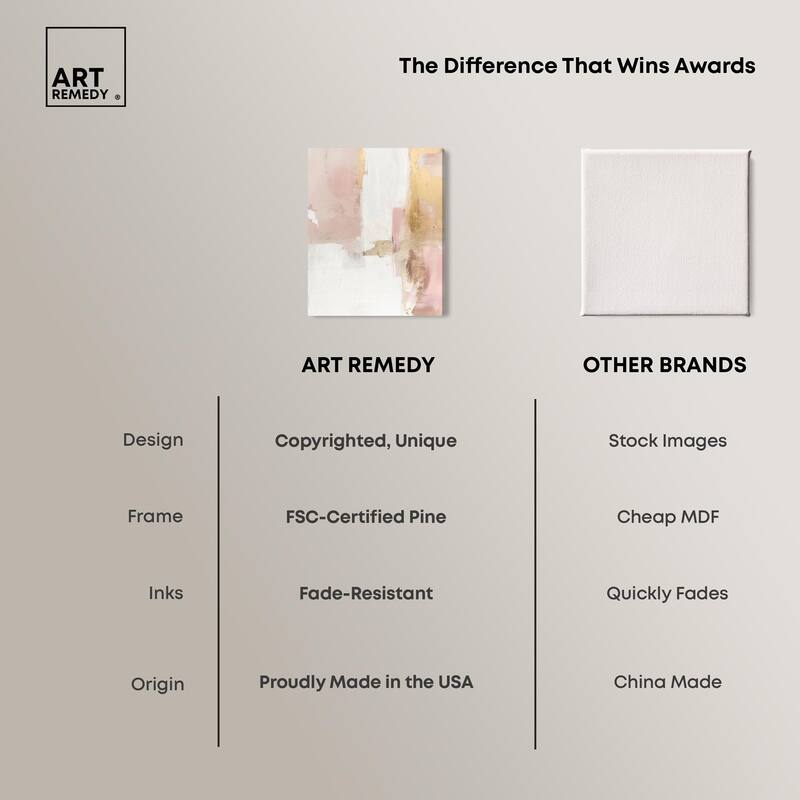 ART REMEDY ®

The Difference That Wins Awards

| | ART REMEDY | OTHER BRANDS |
|---|---|---|
| Design | Copyrighted, Unique | Stock Images |
| Frame | FSC-Certified Pine | Cheap MDF |
| Inks | Fade-Resistant | Quickly Fades |
| Origin | Proudly Made in the USA | China Made |